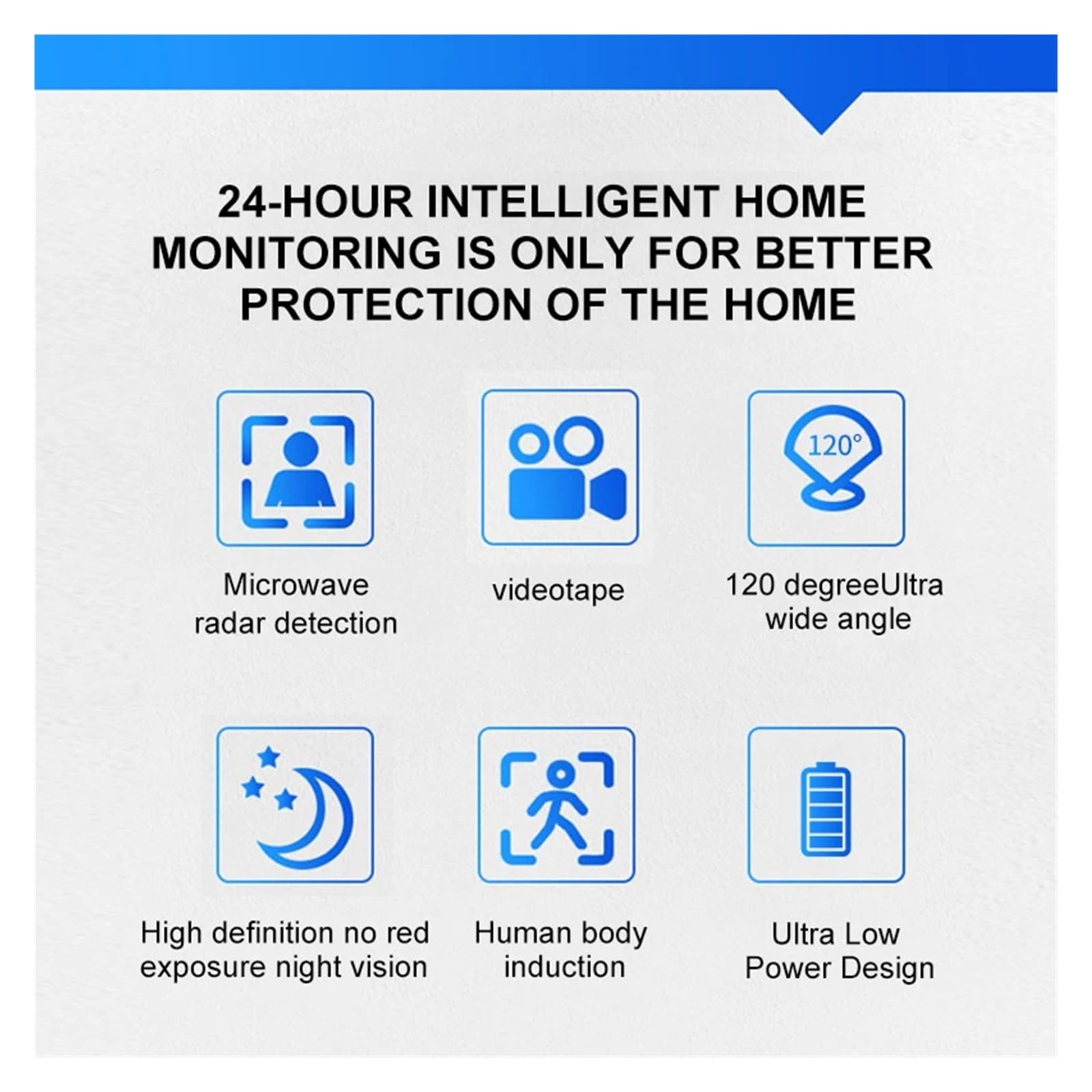 24-HOUR INTELLIGENT HOME MONITORING IS ONLY FOR BETTER PROTECTION OF THE HOME

Microwave radar detection

videotape

120°

120 degreeUltra wide angle

High definition no red exposure night vision

Human body induction

Ultra Low Power Design